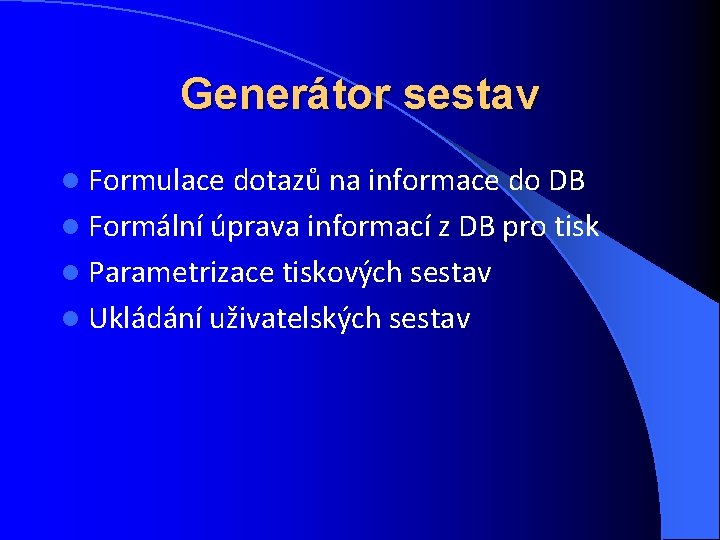 Generátor sestav

- Formulace dotazů na informace do DB
- Formální úprava informací z DB pro tisk
- Parametrizace tiskových sestav
- Ukládání uživatelských sestav